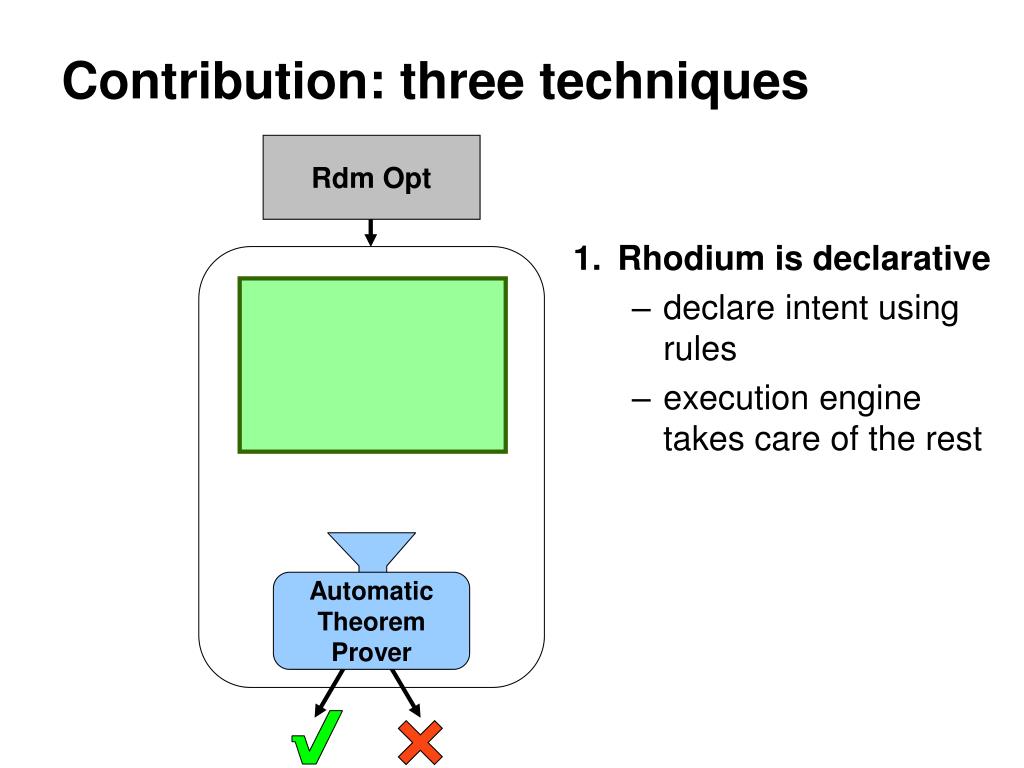 Contribution: three techniques

Rdm Opt

Automatic Theorem Prover

1. Rhodium is declarative
– declare intent using rules
– execution engine takes care of the rest